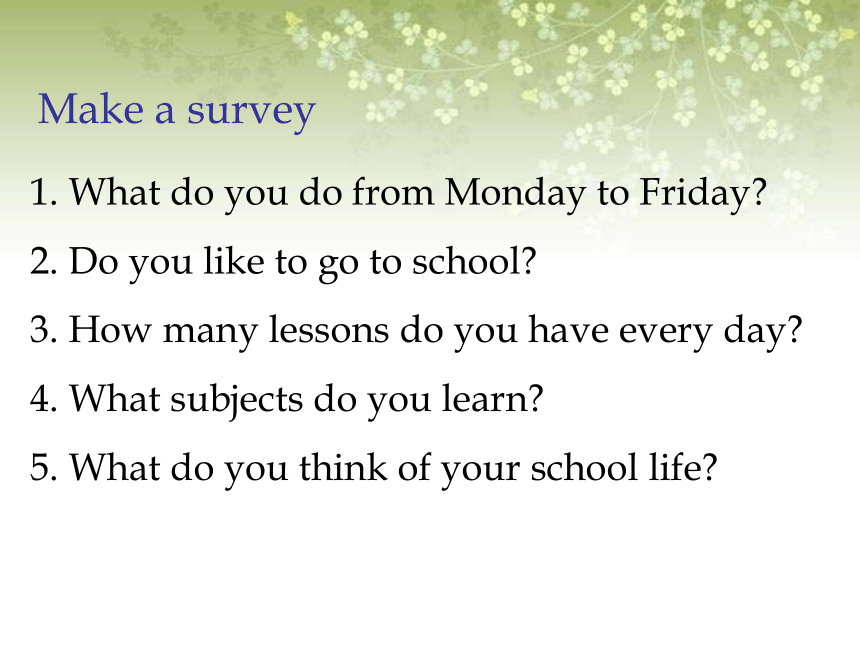 Make a survey

1. What do you do from Monday to Friday?

2. Do you like to go to school?

3. How many lessons do you have every day?

4. What subjects do you learn?

5. What do you think of your school life?